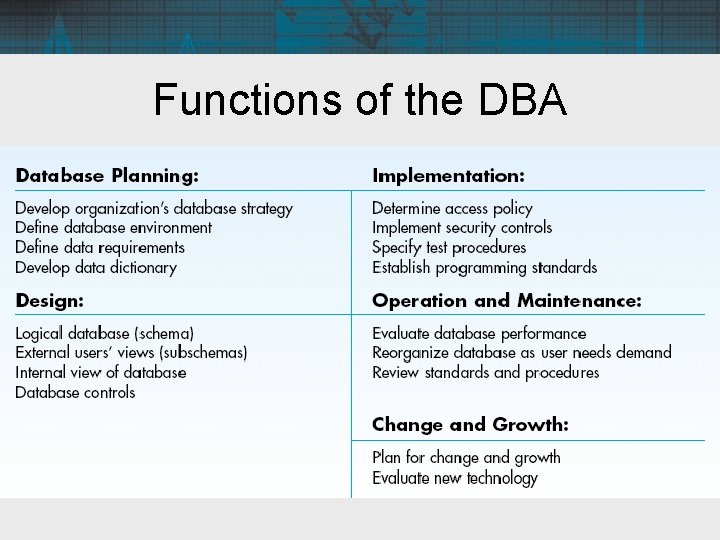 Functions of the DBA

Database Planning:

Develop organization's database strategy
Define database environment
Define data requirements
Develop data dictionary

Design:

Logical database (schema)
External users' views (subschemas)
Internal view of database
Database controls

Implementation:

Determine access policy
Implement security controls
Specify test procedures
Establish programming standards

Operation and Maintenance:

Evaluate database performance
Reorganize database as user needs demand
Review standards and procedures

Change and Growth:

Plan for change and growth
Evaluate new technology